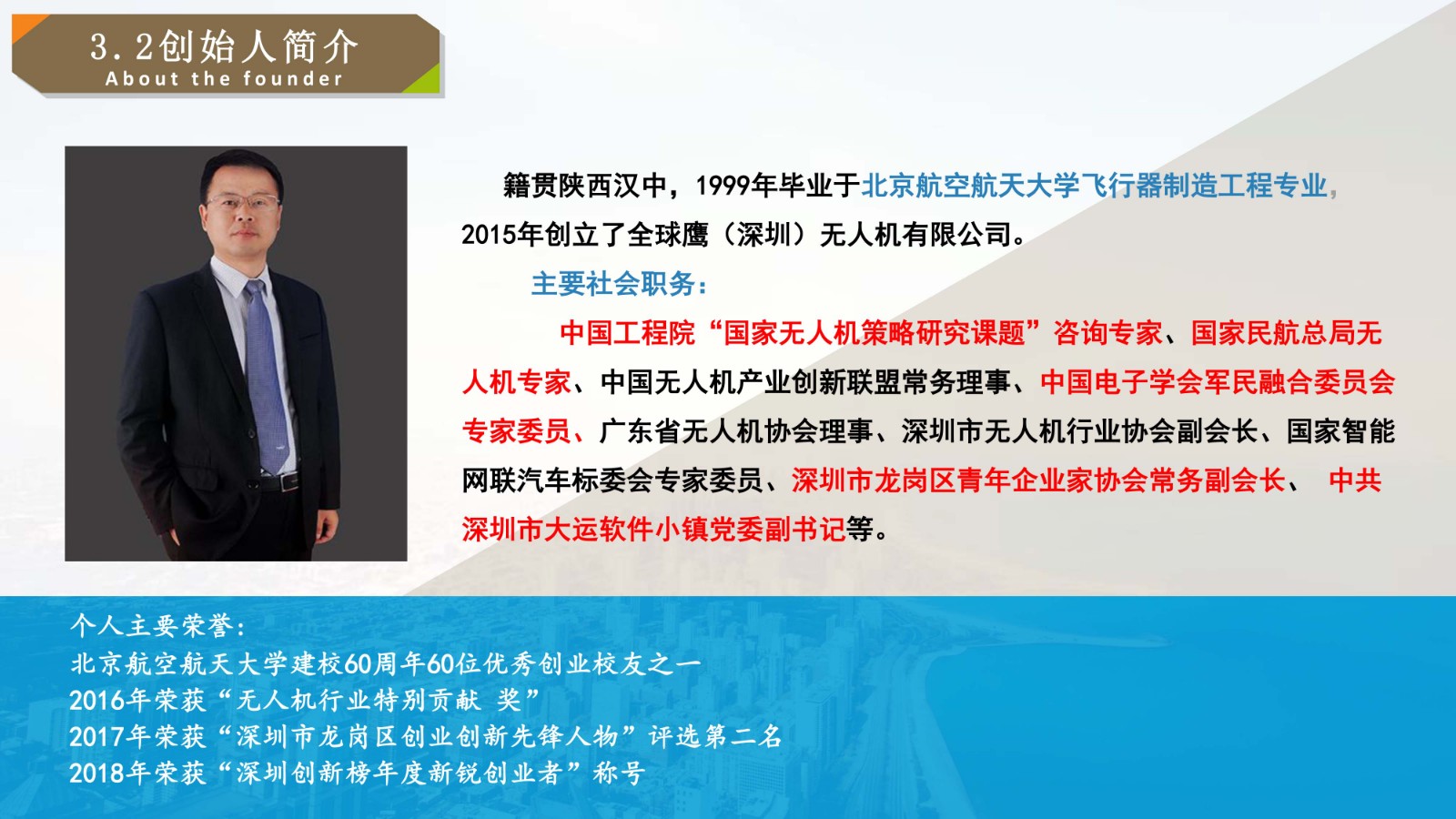 3.2创始人简介
About the founder

籍贯陕西汉中，1999年毕业于北京航空航天大学飞行器制造工程专业，2015年创立了全球鹰（深圳）无人机有限公司。

主要社会职务：

中国工程院“国家无人机策略研究课题”咨询专家、国家民航总局无人机专家、中国无人机产业创新联盟常务理事、中国电子学会军民融合委员会专家委员、广东省无人机协会理事、深圳市无人机行业协会副会长、国家智能网联汽车标委会专家委员、深圳市龙岗区青年企业家协会常务副会长、 中共深圳市大运软件小镇党委副书记等。

个人主要荣誉：
北京航空航天大学建校60周年60位优秀创业校友之一
2016年荣获“无人机行业特别贡献 奖”
2017年荣获“深圳市龙岗区创业创新先锋人物”评选第二名
2018年荣获“深圳创新榜年度新锐创业者”称号